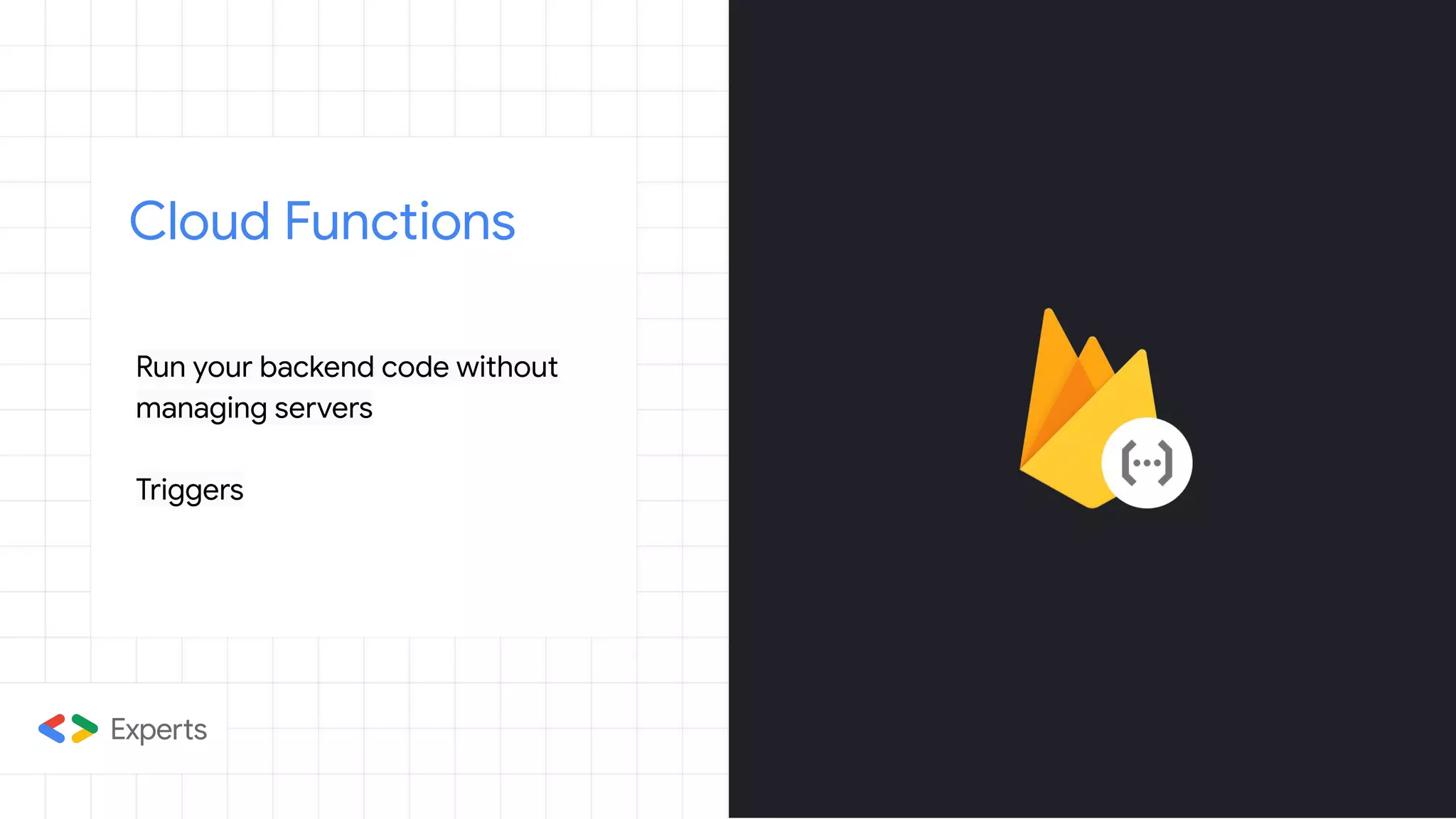 Cloud Functions

Run your backend code without managing servers

Triggers

Experts